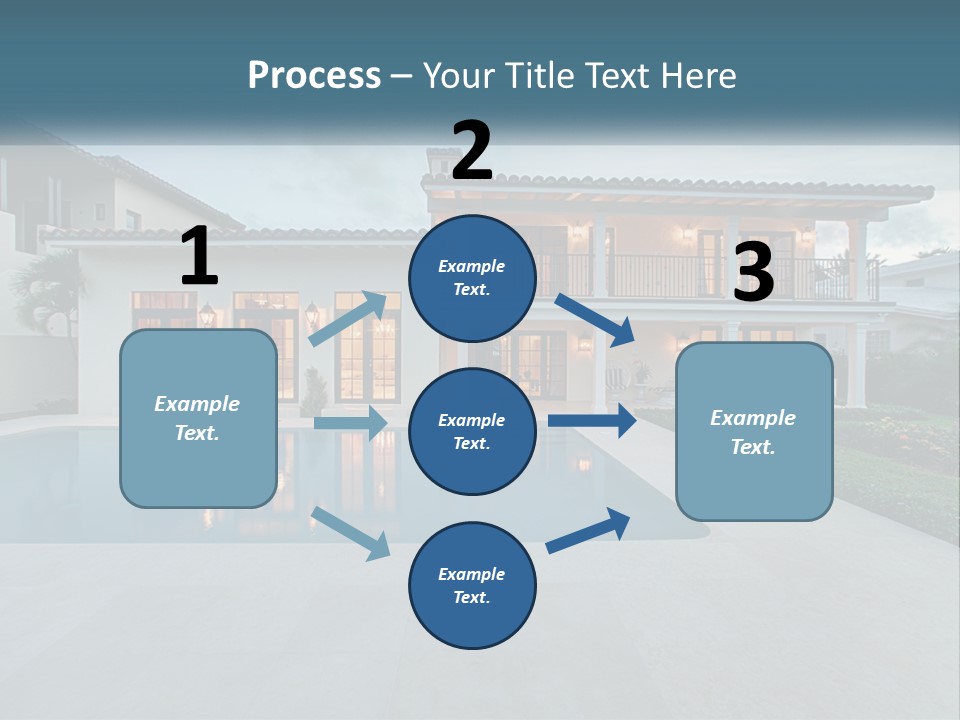 Process – Your Title Text Here

1

Example Text.

2

Example Text.

Example Text.

Example Text.

3

Example Text.